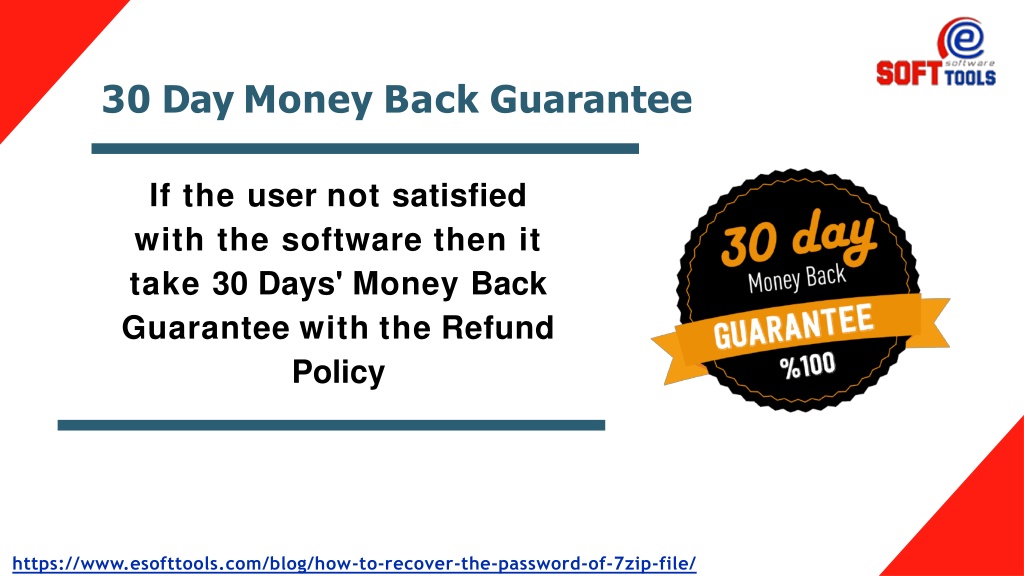 e software SOFT TOOLS

30 Day Money Back Guarantee

If the user not satisfied with the software then it take 30 Days' Money Back Guarantee with the Refund Policy

30 day Money Back GUARANTEE %100

https://www.esofttools.com/blog/how-to-recover-the-password-of-7zip-file/